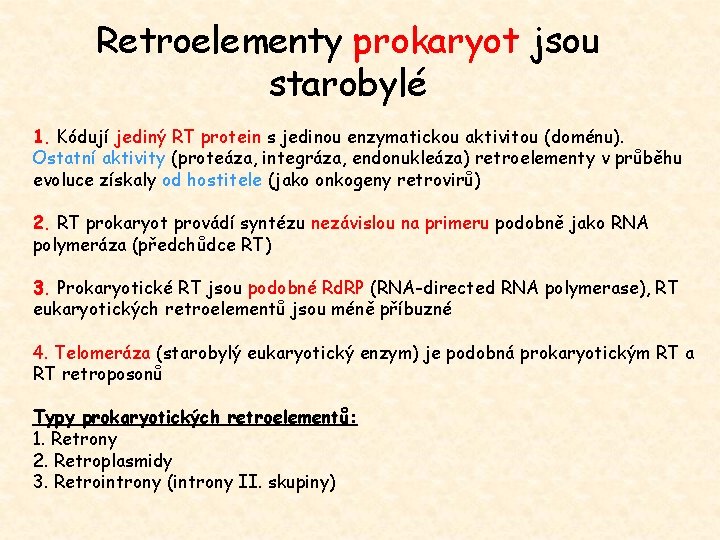 Retroelementy prokaryot jsou starobylé

1. Kódují jediný RT protein s jedinou enzymatickou aktivitou (doménu). Ostatní aktivity (proteáza, integráza, endonukleáza) retroelementy v průběhu evoluce získaly od hostitele (jako onkogeny retrovirů)

2. RT prokaryot provádí syntézu nezávislou na primeru podobně jako RNA polymeráza (předchůdce RT)

3. Prokaryotické RT jsou podobné RdRP (RNA-directed RNA polymerase), RT eukaryotických retroelementů jsou méně příbuzné

4. Telomeráza (starobylý eukaryotický enzym) je podobná prokaryotickým RT a RT retroposonů

Typy prokaryotických retroelementů:
1. Retrony
2. Retroplasmidy
3. Retrointrony (introny II. skupiny)